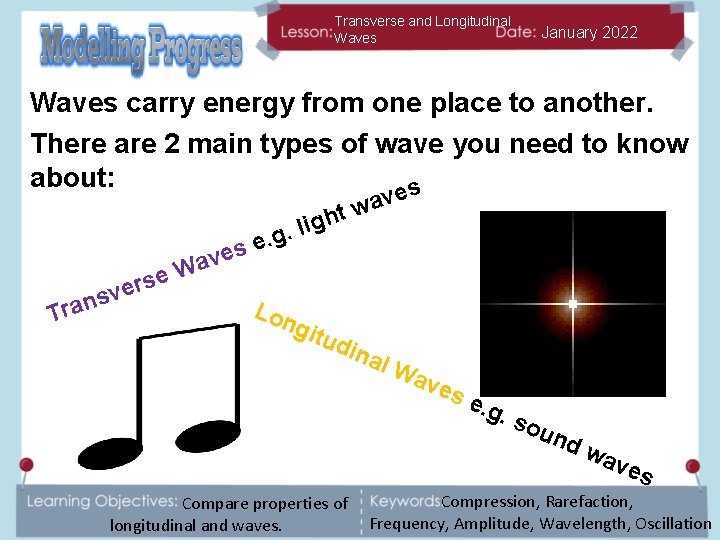 Modelling Progress

Lesson: Transverse and Longitudinal Waves

Date: January 2022

Waves carry energy from one place to another.

There are 2 main types of wave you need to know about:

Transverse Waves e.g. light waves

Longitudinal Waves e.g. sound waves

Learning Objectives: Compare properties of longitudinal and waves.

Keywords: Compression, Rarefaction, Frequency, Amplitude, Wavelength, Oscillation